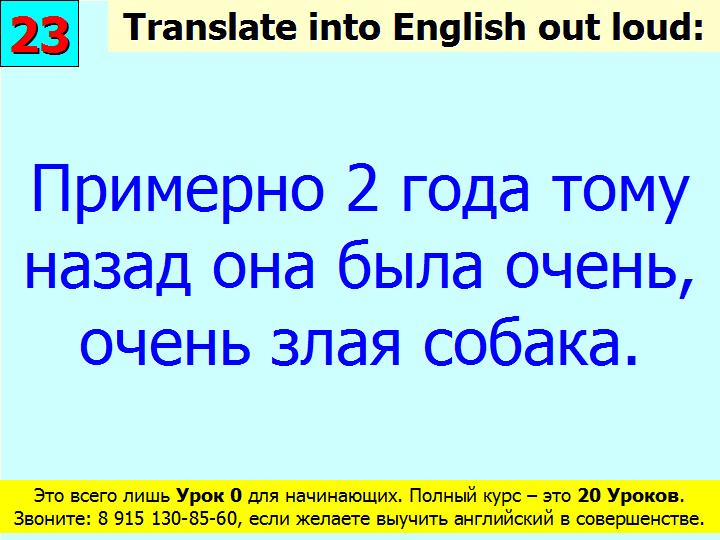 23

Translate into English out loud:

Примерно 2 года тому назад она была очень, очень злая собака.

Это всего лишь Урок 0 для начинающих. Полный курс – это 20 Уроков. Звоните: 8 915 130-85-60, если желаете выучить английский в совершенстве.